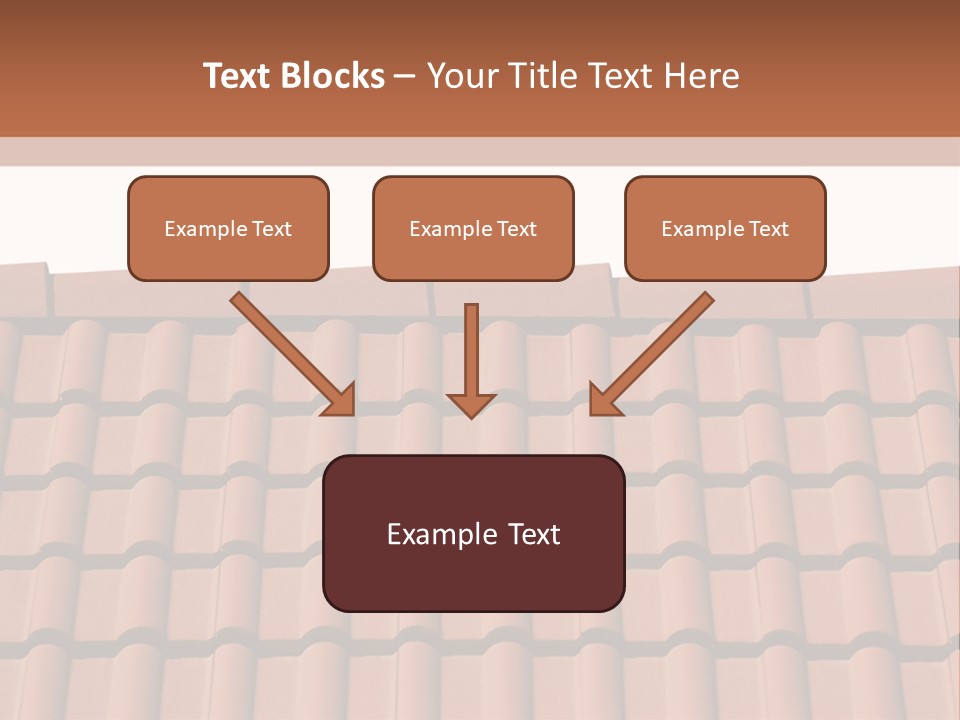 Text Blocks – Your Title Text Here

Example Text

Example Text

Example Text

Example Text